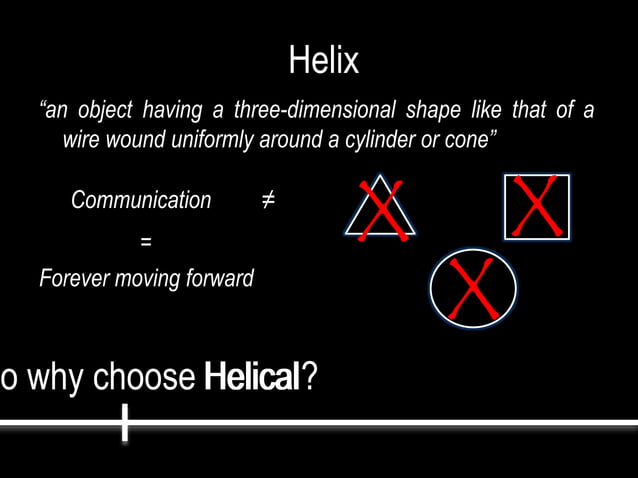 Helix

"an object having a three-dimensional shape like that of a wire wound uniformly around a cylinder or cone"

Communication ≠

=

Forever moving forward

o why choose **Helical**?